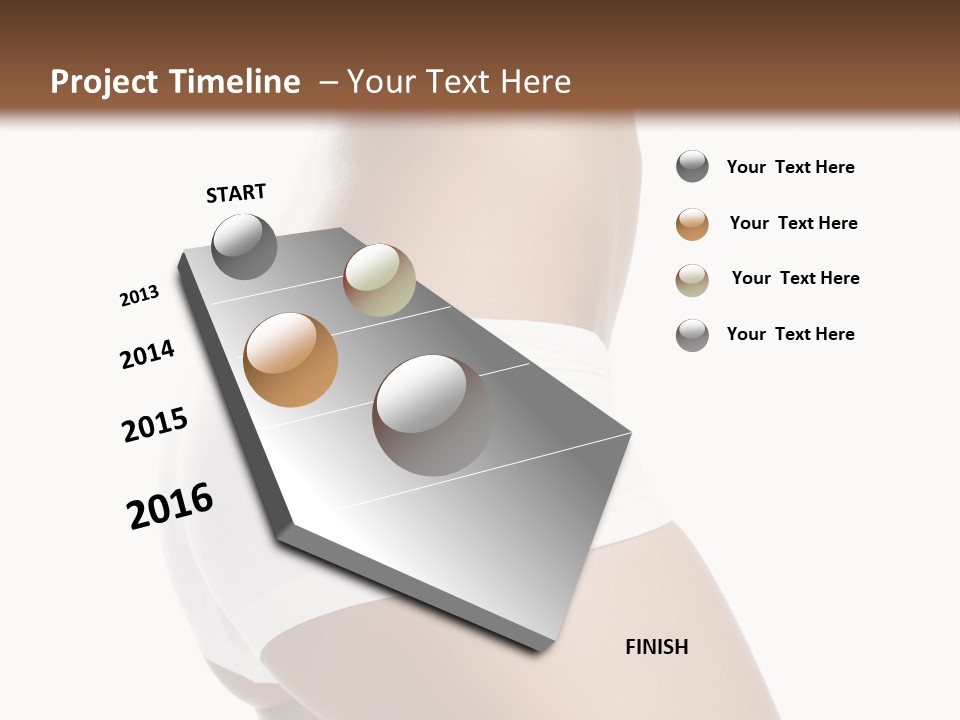 Project Timeline – Your Text Here

START

2013

2014

2015

2016

FINISH

Your Text Here

Your Text Here

Your Text Here

Your Text Here